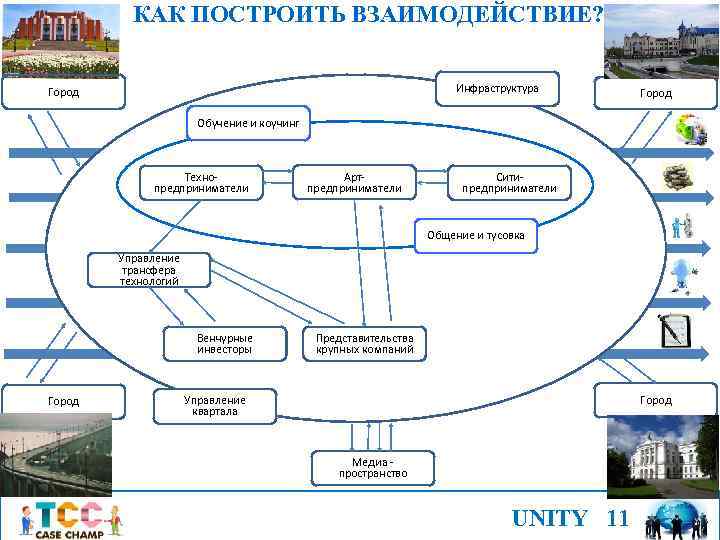 КАК ПОСТРОИТЬ ВЗАИМОДЕЙСТВИЕ?

Город

Инфраструктура

Город

Обучение и коучинг

Техно-предприниматели

Арт-предприниматели

Сити-предприниматели

Общение и тусовка

Управление трансфера технологий

Венчурные инвесторы

Представительства крупных компаний

Город

Управление квартала

Город

Медиа-пространство

TCC CASE CHAMP

UNITY 11